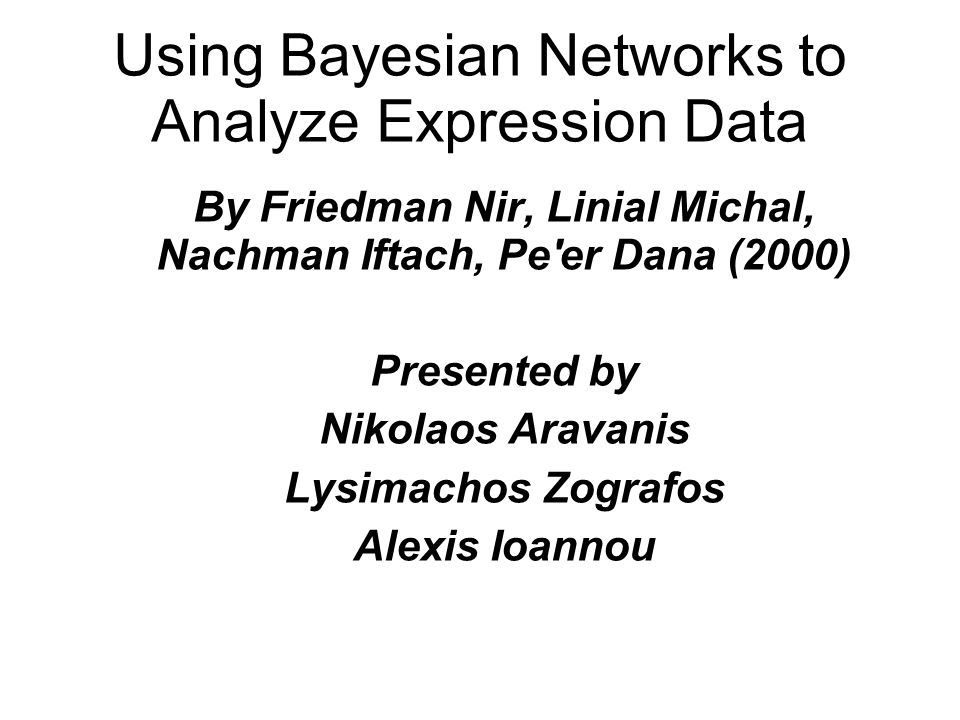 Using Bayesian Networks to Analyze Expression Data

By Friedman Nir, Linial Michal, Nachman Iftach, Pe'er Dana (2000)

Presented by
Nikolaos Aravanis
Lysimachos Zografos
Alexis Ioannou